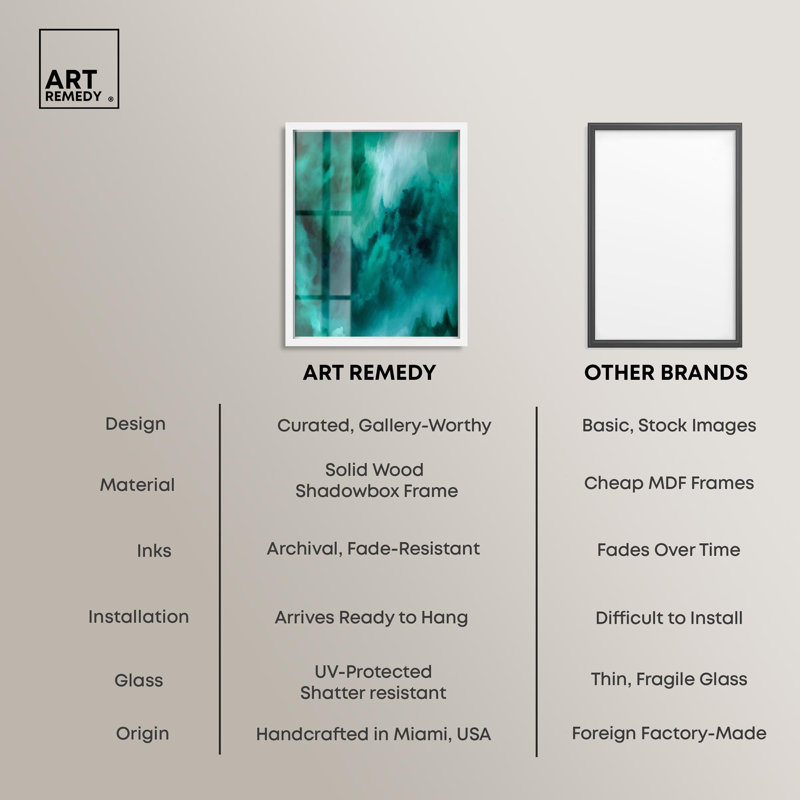 ART REMEDY ®

| | ART REMEDY | OTHER BRANDS |
|---|---|---|
| Design | Curated, Gallery-Worthy | Basic, Stock Images |
| Material | Solid Wood Shadowbox Frame | Cheap MDF Frames |
| Inks | Archival, Fade-Resistant | Fades Over Time |
| Installation | Arrives Ready to Hang | Difficult to Install |
| Glass | UV-Protected Shatter resistant | Thin, Fragile Glass |
| Origin | Handcrafted in Miami, USA | Foreign Factory-Made |